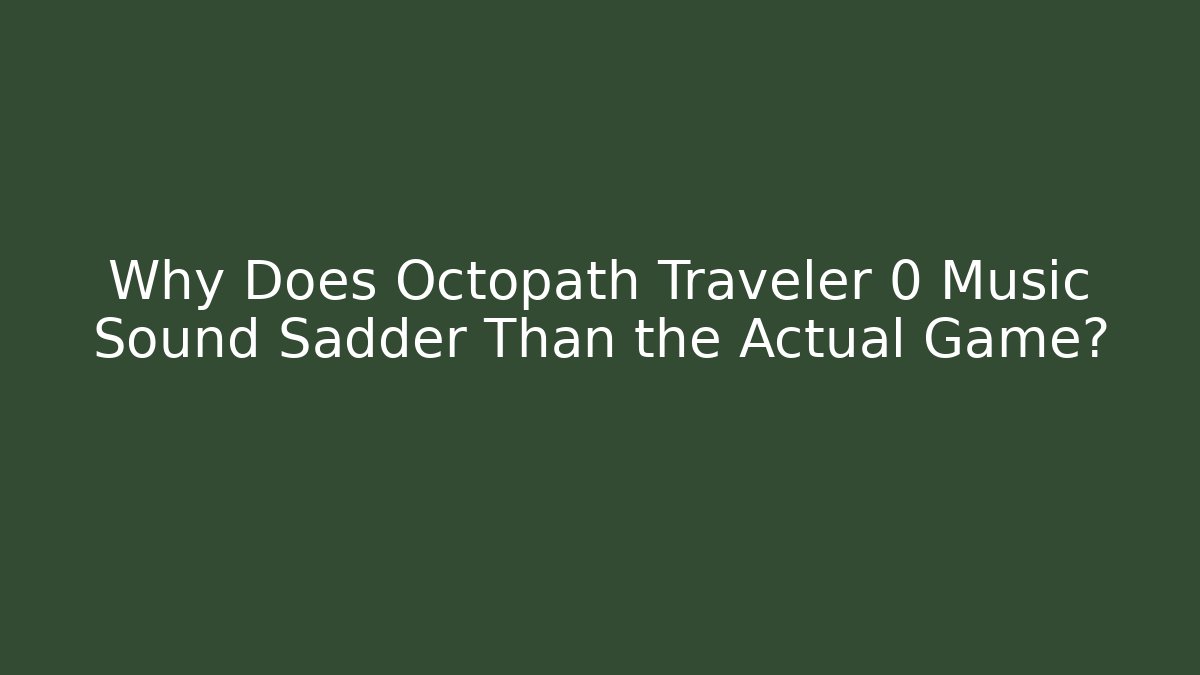 Why Does Octopath Traveler 0 Music Sound Sadder Than the Actual Game?